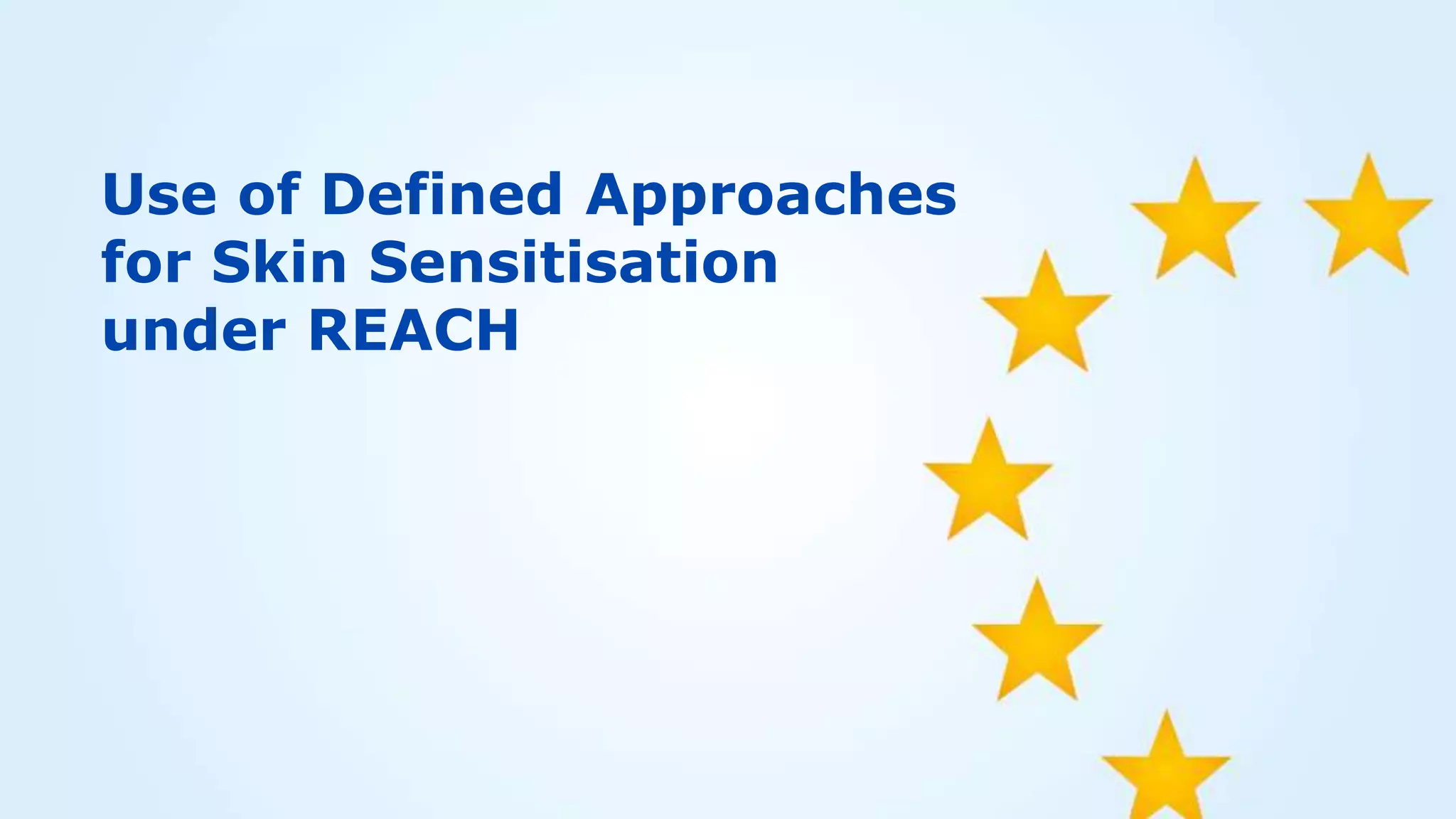 Use of Defined Approaches for Skin Sensitisation under REACH